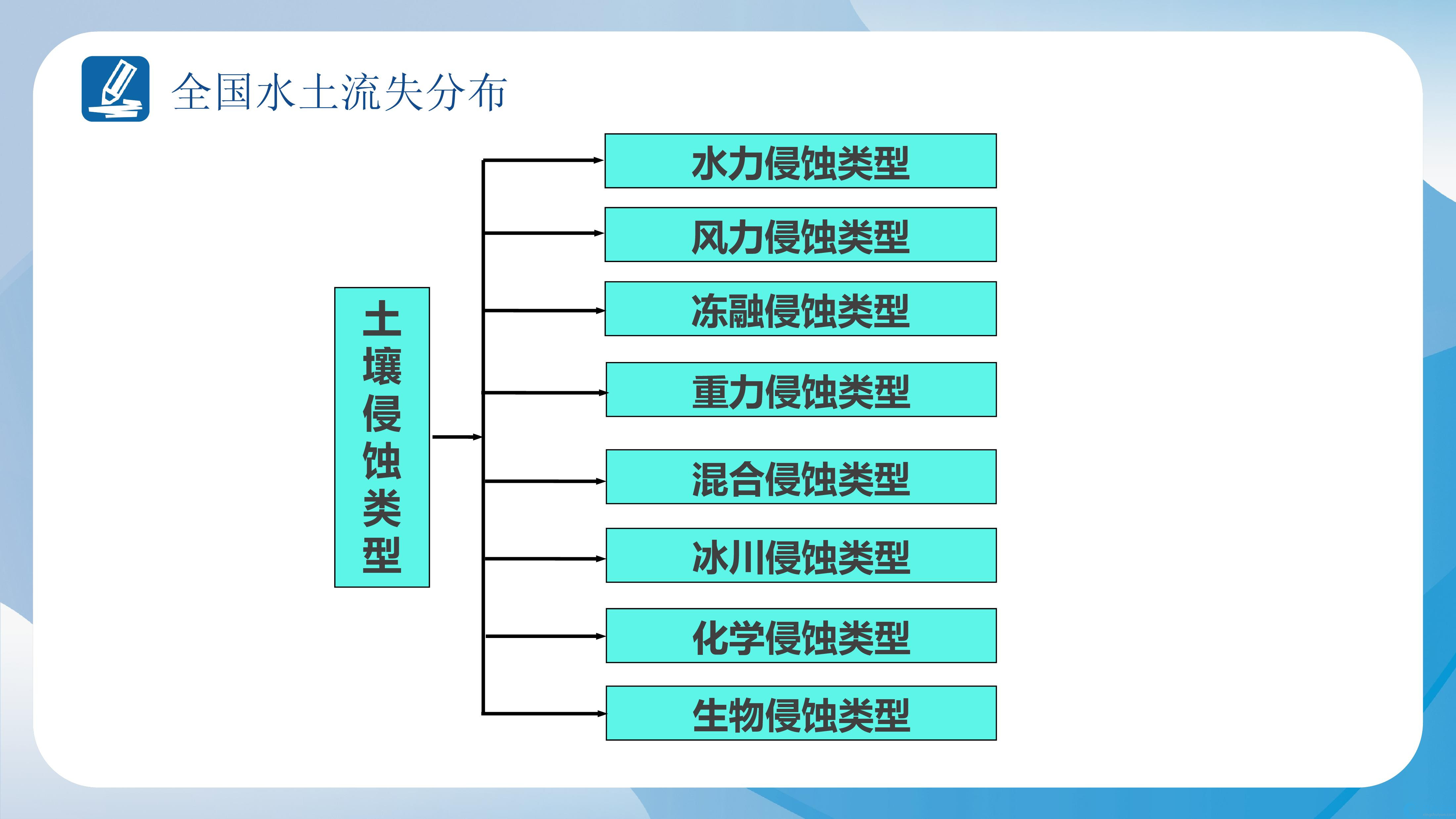 全国水土流失分布

土壤侵蚀类型

水力侵蚀类型

风力侵蚀类型

冻融侵蚀类型

重力侵蚀类型

混合侵蚀类型

冰川侵蚀类型

化学侵蚀类型

生物侵蚀类型